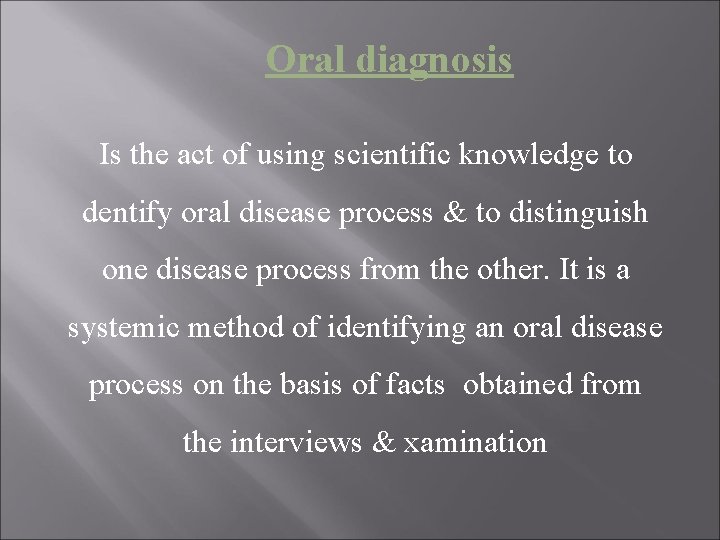 Oral diagnosis

Is the act of using scientific knowledge to dentify oral disease process & to distinguish one disease process from the other. It is a systemic method of identifying an oral disease process on the basis of facts obtained from the interviews & xamination